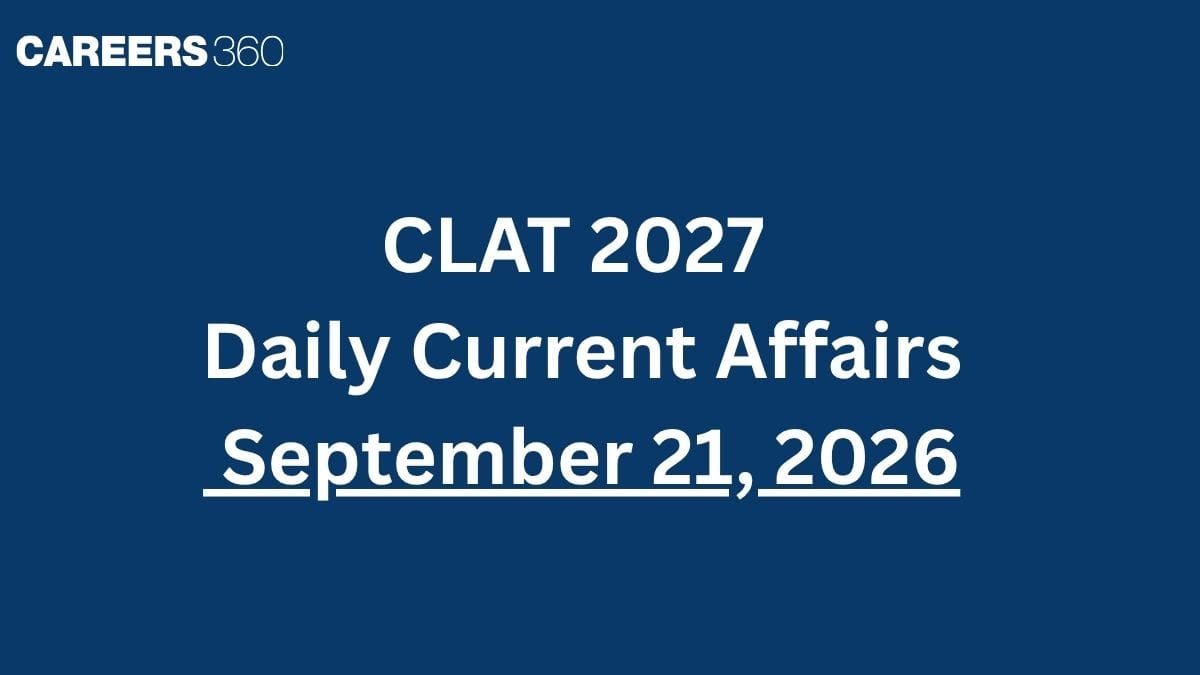 CAREERS360

CLAT 2027
Daily Current Affairs
September 21, 2026